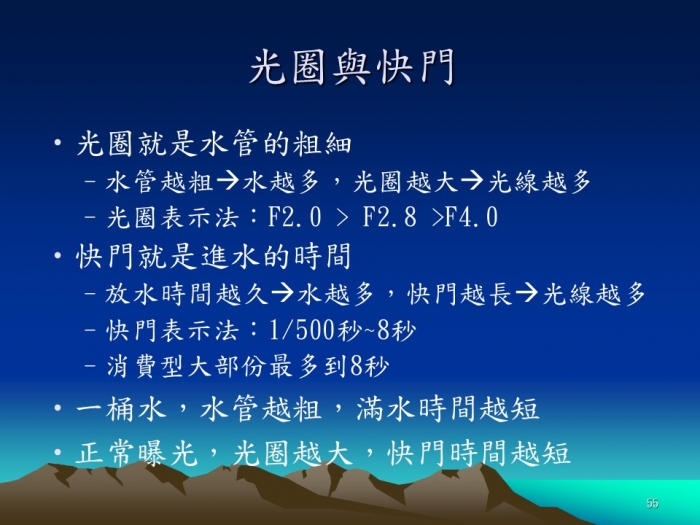 光圈與快門

• 光圈就是水管的粗細
  – 水管越粗→水越多，光圈越大→光線越多
  – 光圈表示法：F2.0 > F2.8 >F4.0
• 快門就是進水的時間
  – 放水時間越久→水越多，快門越長→光線越多
  – 快門表示法：1/500秒~8秒
  – 消費型大部份最多到8秒
• 一桶水，水管越粗，滿水時間越短
• 正常曝光，光圈越大，快門時間越短

55